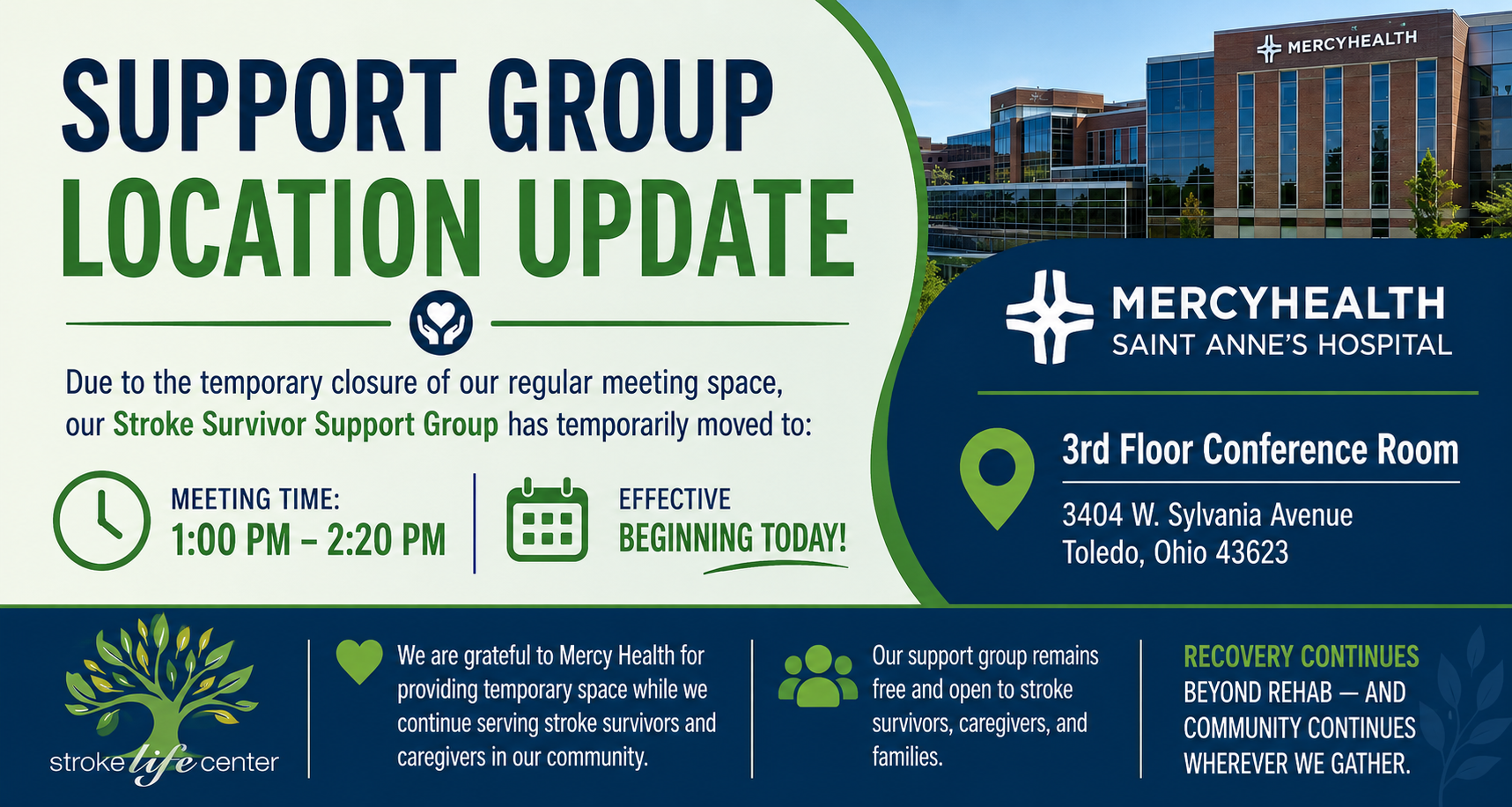 SUPPORT GROUP
LOCATION UPDATE

Due to the temporary closure of our regular meeting space, our Stroke Survivor Support Group has temporarily moved to:

MEETING TIME:
1:00 PM – 2:20 PM

EFFECTIVE
BEGINNING TODAY!

MERCYHEALTH

MERCYHEALTH
SAINT ANNE'S HOSPITAL

3rd Floor Conference Room

3404 W. Sylvania Avenue
Toledo, Ohio 43623

stroke life center

We are grateful to Mercy Health for providing temporary space while we continue serving stroke survivors and caregivers in our community.

Our support group remains free and open to stroke survivors, caregivers, and families.

RECOVERY CONTINUES
BEYOND REHAB — AND COMMUNITY CONTINUES WHEREVER WE GATHER.